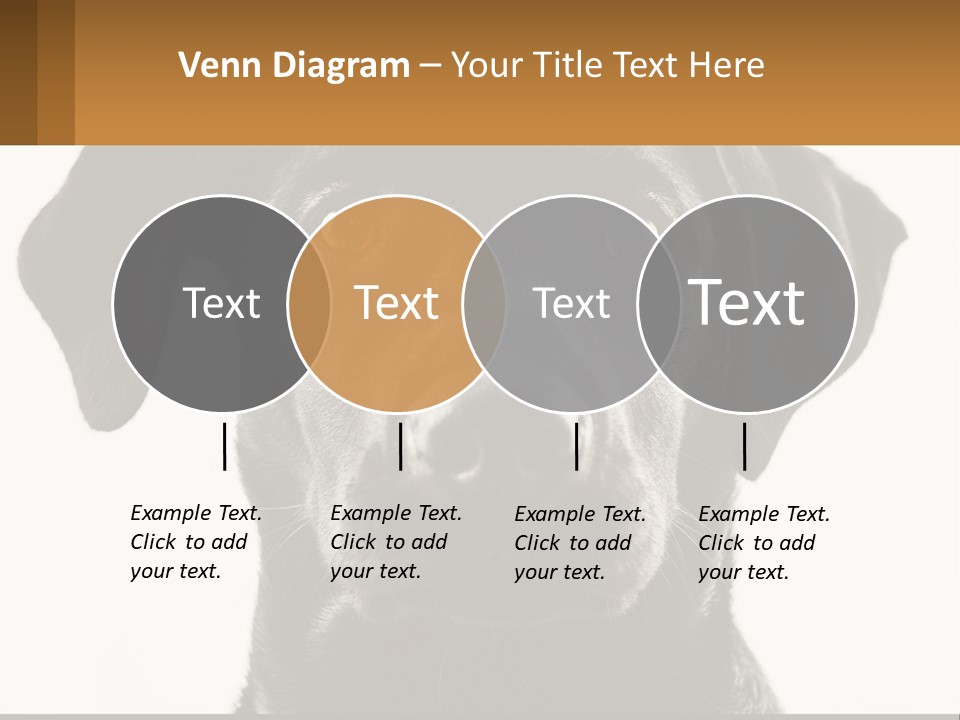 Venn Diagram – Your Title Text Here

Text

Text

Text

Text

Example Text. Click to add your text.

Example Text. Click to add your text.

Example Text. Click to add your text.

Example Text. Click to add your text.